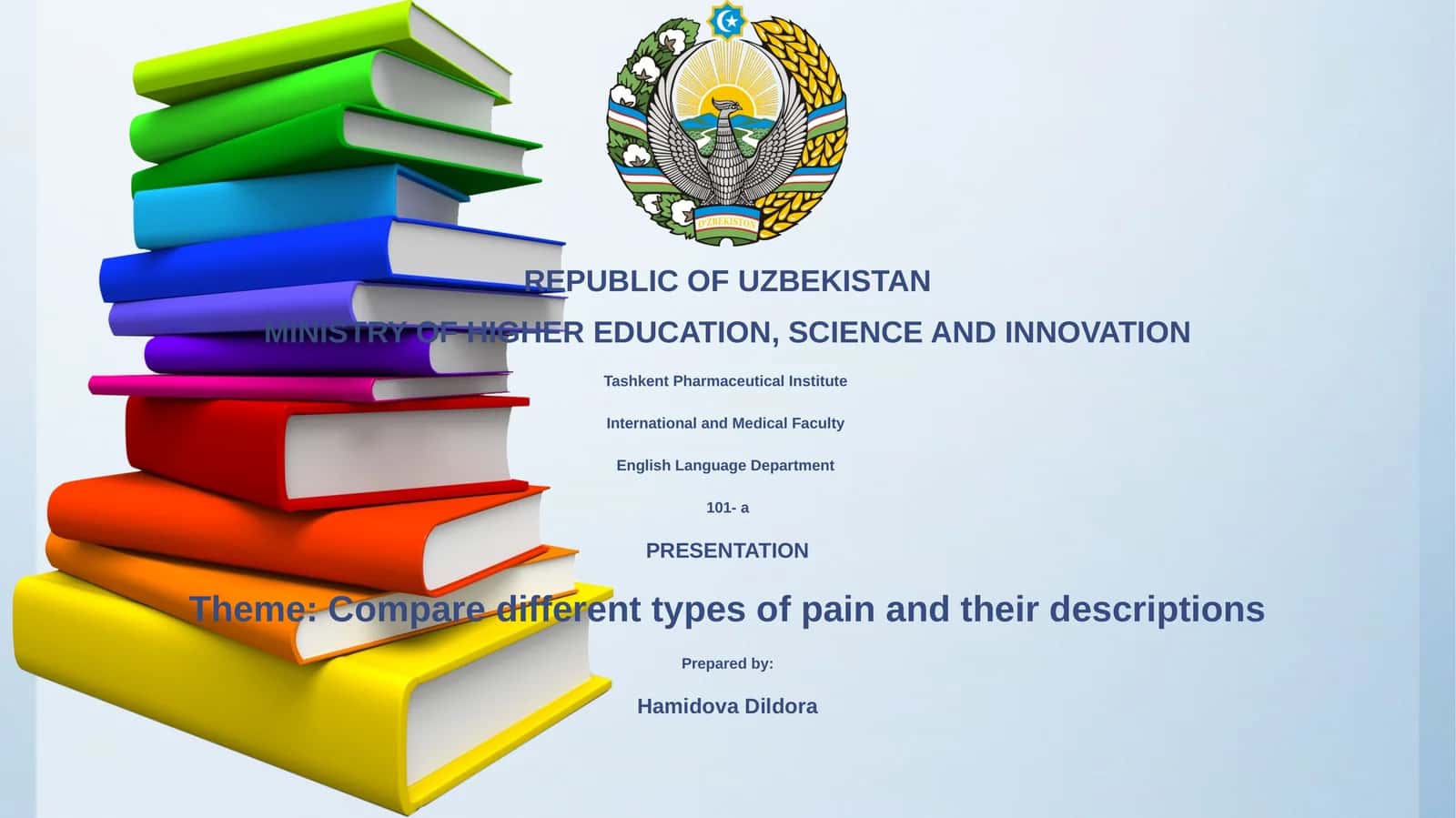 O'ZBEKISTON

REPUBLIC OF UZBEKISTAN

MINISTRY OF HIGHER EDUCATION, SCIENCE AND INNOVATION

Tashkent Pharmaceutical Institute

International and Medical Faculty

English Language Department

101- a

PRESENTATION

Theme: Compare different types of pain and their descriptions

Prepared by:

Hamidova Dildora